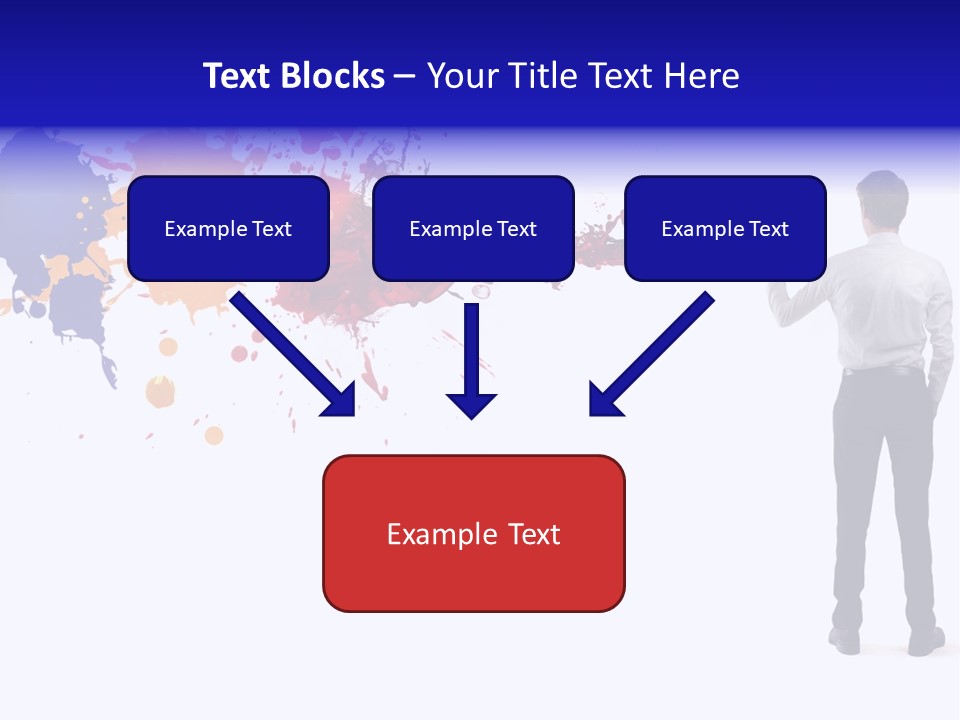 Text Blocks – Your Title Text Here

Example Text

Example Text

Example Text

Example Text